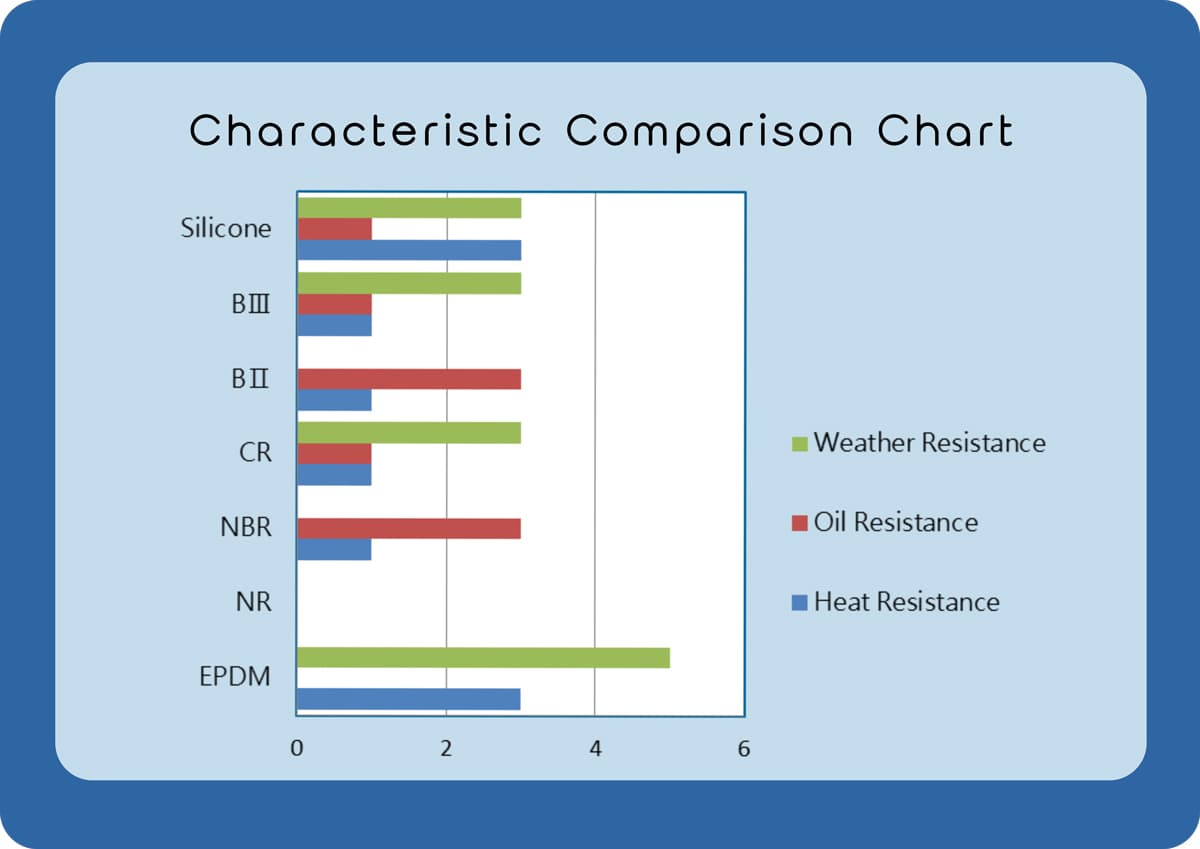 Characteristic Comparison Chart

Silicone
BⅢ
BⅡ
CR
NBR
NR
EPDM

0
2
4
6

Weather Resistance
Oil Resistance
Heat Resistance